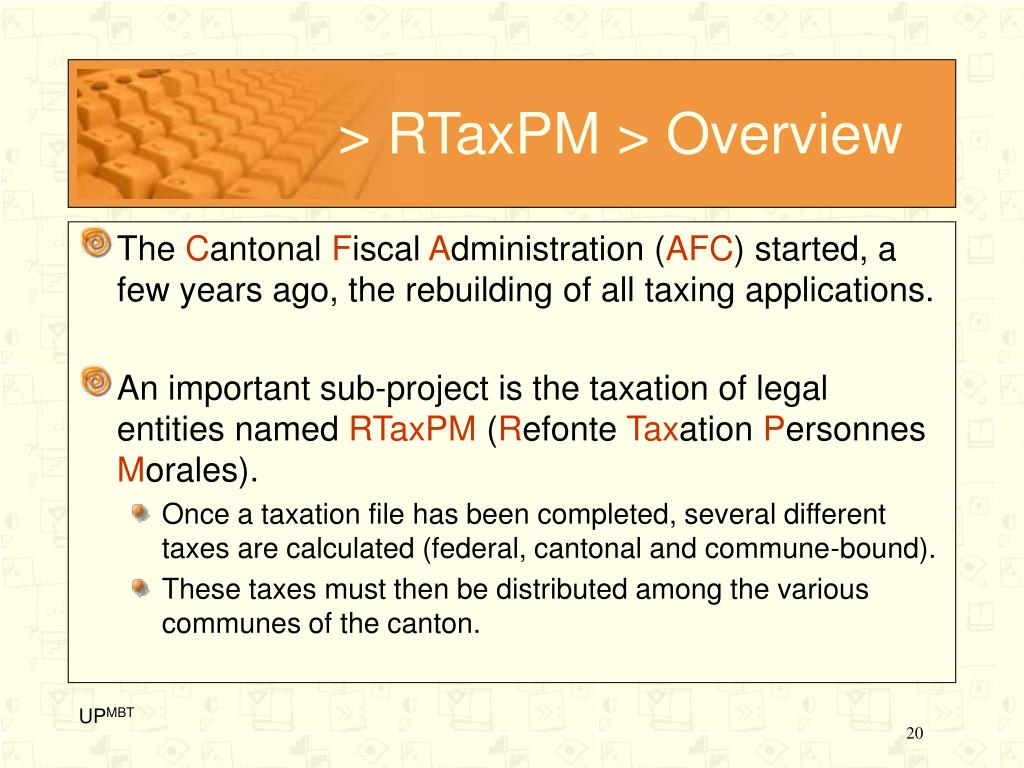 > RTaxPM > Overview

The Cantonal Fiscal Administration (AFC) started, a few years ago, the rebuilding of all taxing applications.

An important sub-project is the taxation of legal entities named RTaxPM (Refonte Taxation Personnes Morales).

Once a taxation file has been completed, several different taxes are calculated (federal, cantonal and commune-bound).

These taxes must then be distributed among the various communes of the canton.

UP$^{MBT}$

20